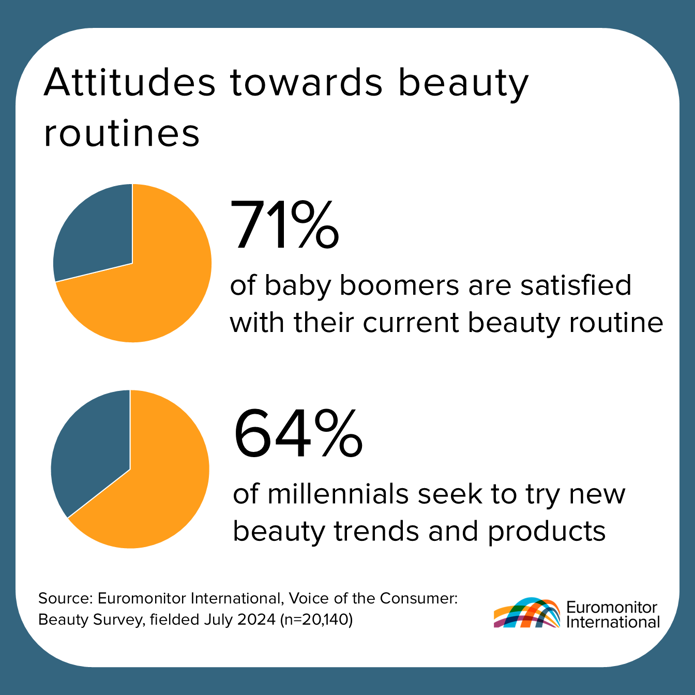 Attitudes towards beauty routines

71%

of baby boomers are satisfied with their current beauty routine

64%

of millennials seek to try new beauty trends and products

Source: Euromonitor International, Voice of the Consumer: Beauty Survey, fielded July 2024 (n=20,140)

Euromonitor International